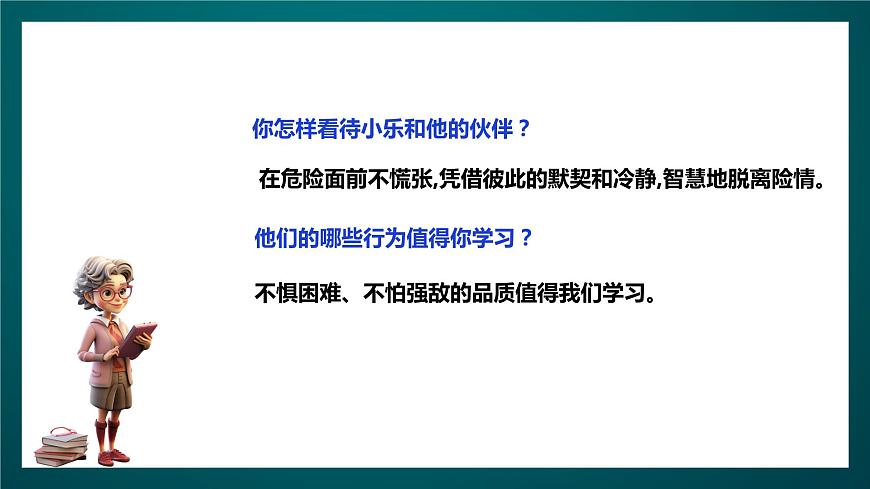 你怎样看待小乐和他的伙伴？

在危险面前不慌张,凭借彼此的默契和冷静,智慧地脱离险情。

他们的哪些行为值得你学习？

不惧困难、不怕强敌的品质值得我们学习。